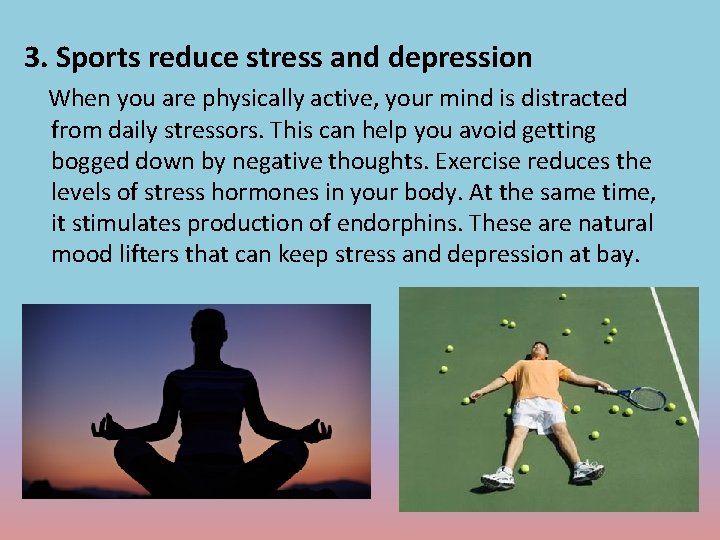 3. Sports reduce stress and depression

When you are physically active, your mind is distracted from daily stressors. This can help you avoid getting bogged down by negative thoughts. Exercise reduces the levels of stress hormones in your body. At the same time, it stimulates production of endorphins. These are natural mood lifters that can keep stress and depression at bay.